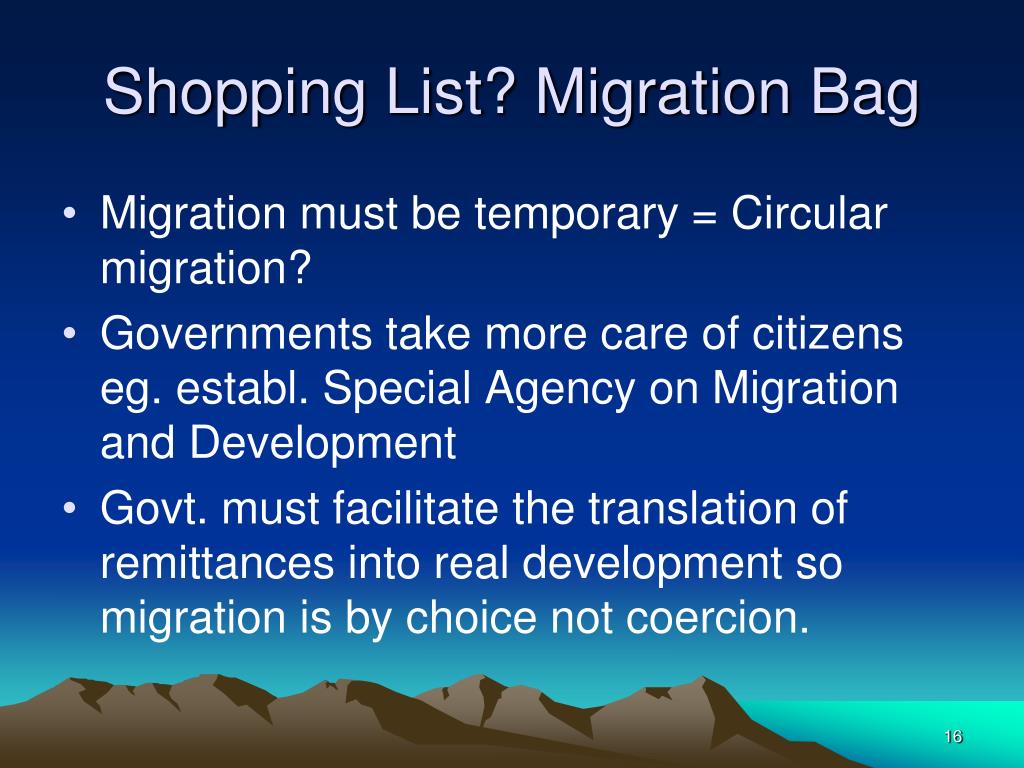 Shopping List? Migration Bag

• Migration must be temporary = Circular migration?
• Governments take more care of citizens eg. establ. Special Agency on Migration and Development
• Govt. must facilitate the translation of remittances into real development so migration is by choice not coercion.

16